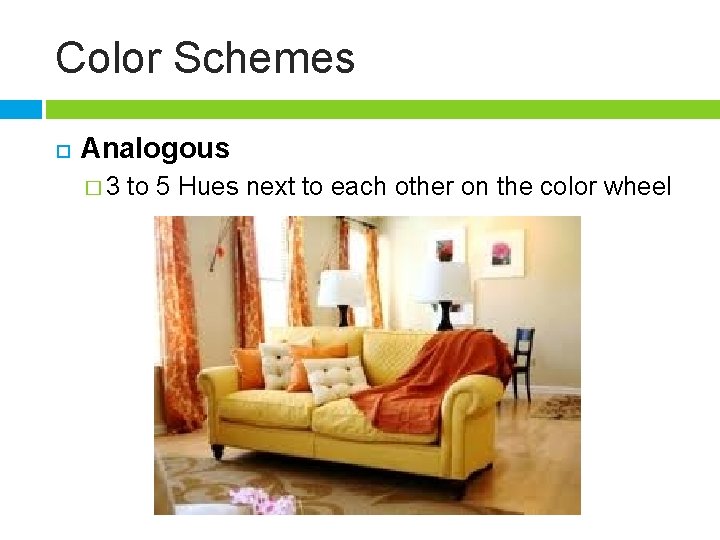 Color Schemes

Analogous

3 to 5 Hues next to each other on the color wheel